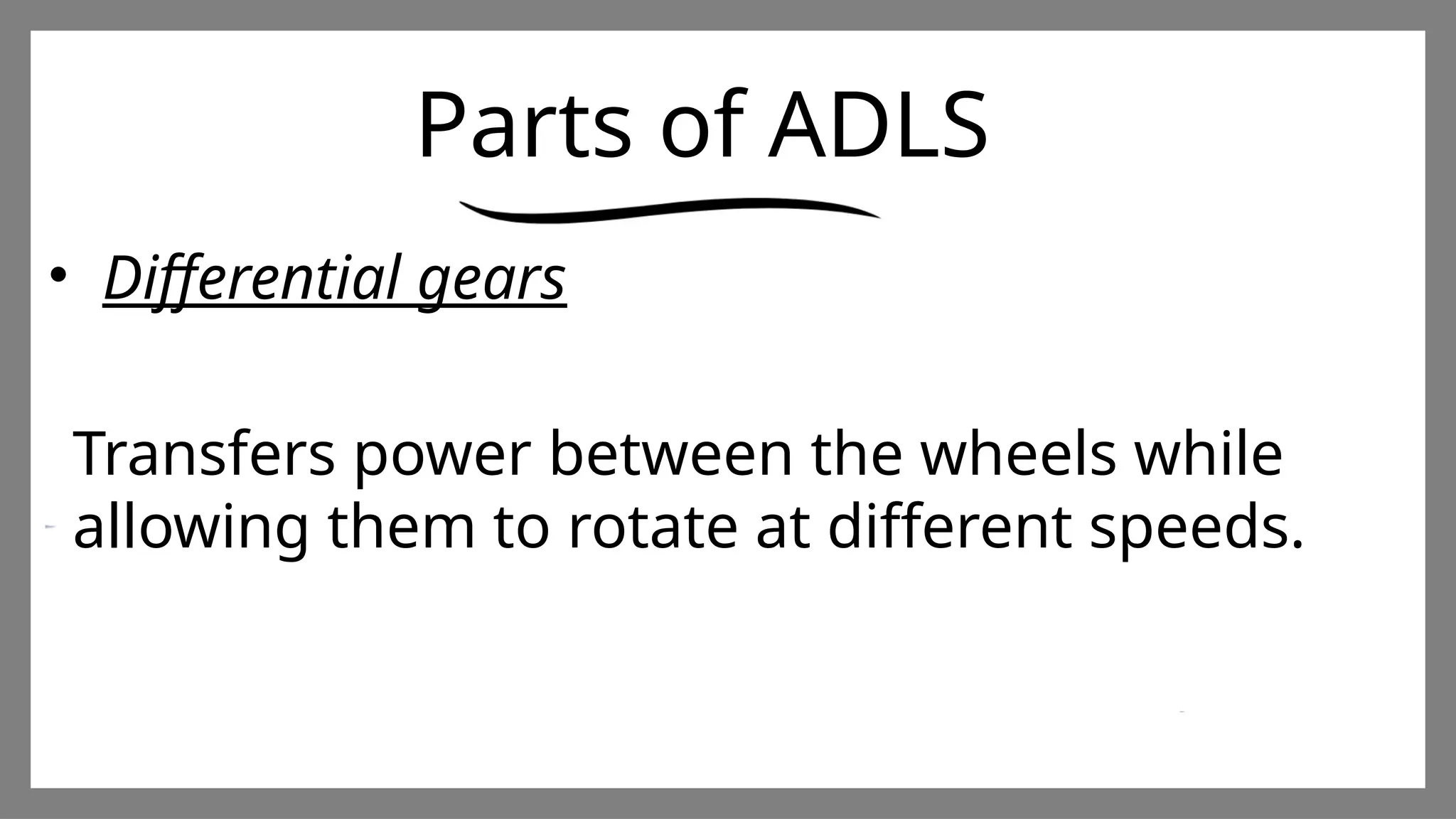 Parts of ADLS

• Differential gears

Transfers power between the wheels while allowing them to rotate at different speeds.